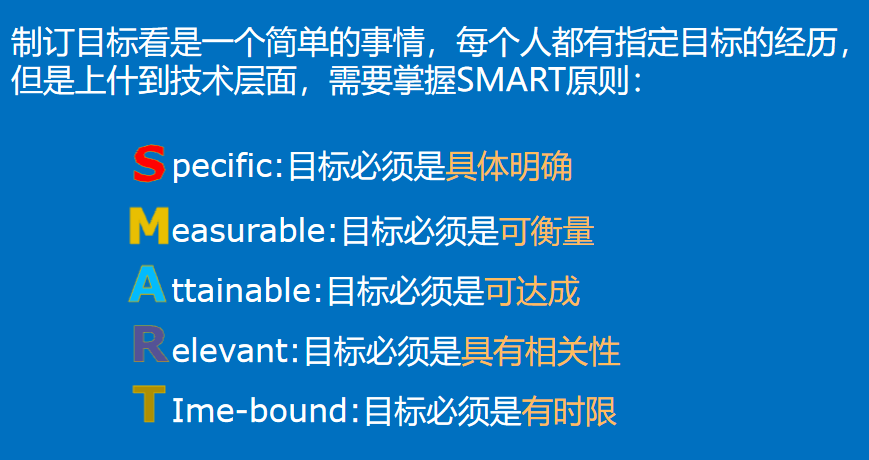 制订目标看是一个简单的事情，每个人都有指定目标的经历，但是上什到技术层面，需要掌握SMART原则：

Specific:目标必须是具体明确

Measurable:目标必须是可衡量

Attainable:目标必须是可达成

Relevant:目标必须是具有相关性

TIme-bound:目标必须是有时限